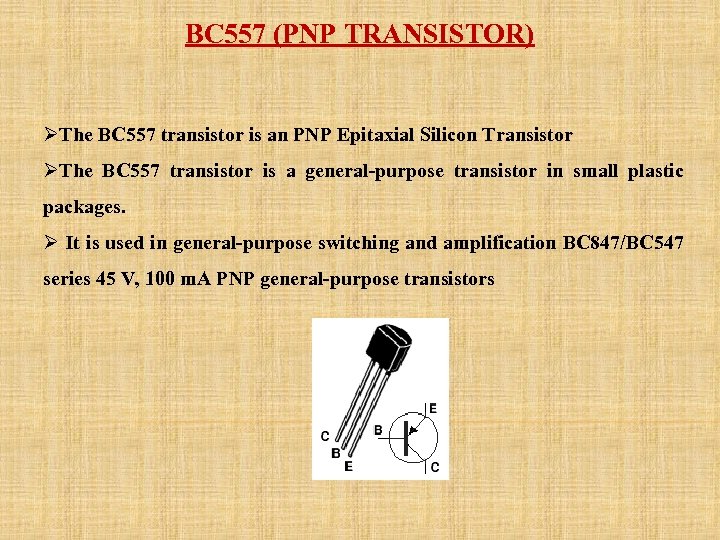 BC557 (PNP TRANSISTOR)

➢The BC557 transistor is an PNP Epitaxial Silicon Transistor

➢The BC557 transistor is a general-purpose transistor in small plastic packages.

➢ It is used in general-purpose switching and amplification BC847/BC547 series 45 V, 100 mA PNP general-purpose transistors

C
B
E
B
E
C